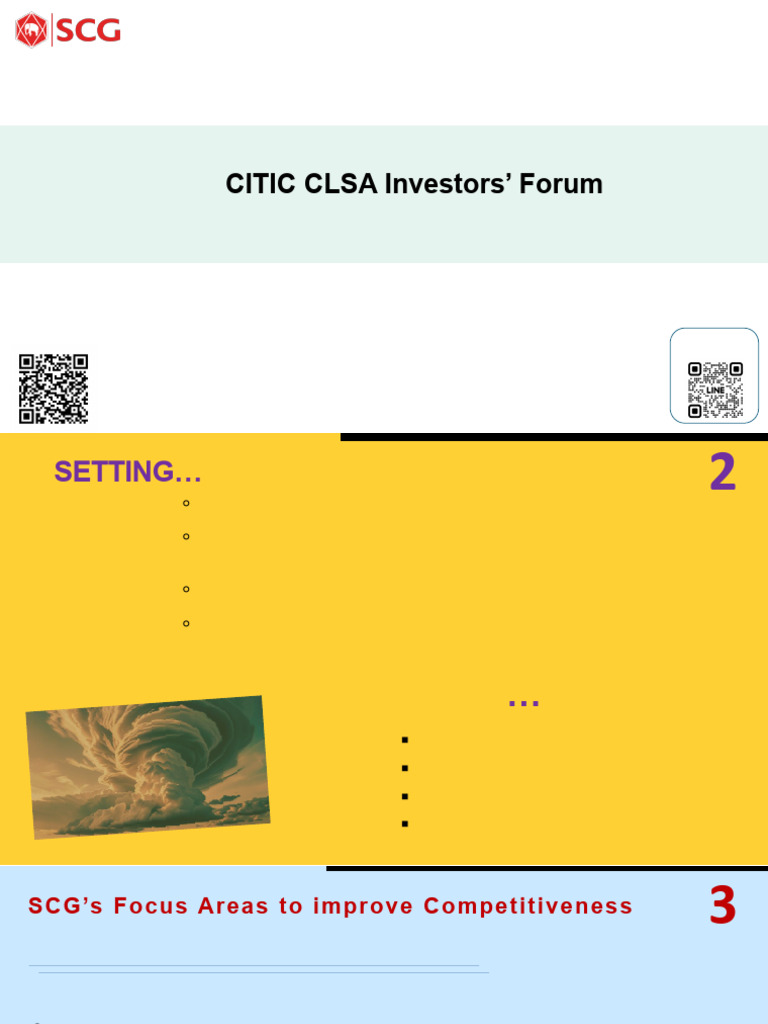 SCG

CITIC CLSA Investors' Forum

LINE

SETTING…

2

…

SCG's Focus Areas to improve Competitiveness

3